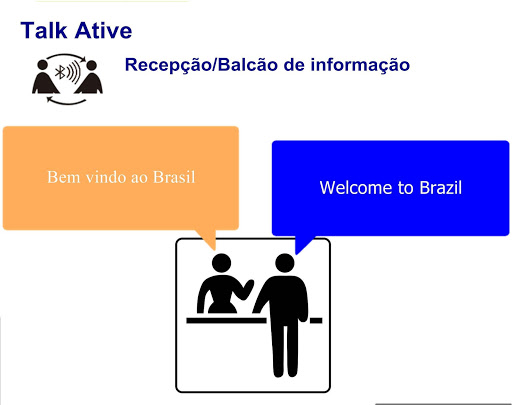 Talk Ative

Recepção/Balcão de informação

Bem vindo ao Brasil

Welcome to Brazil